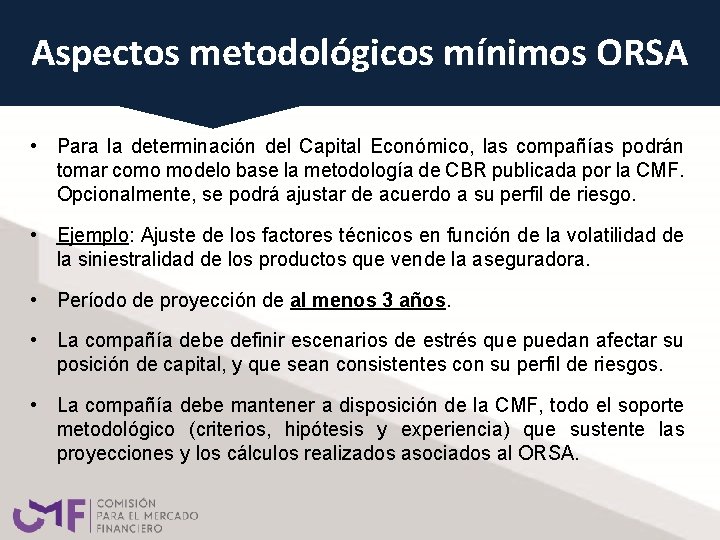 Aspectos metodológicos mínimos ORSA

• Para la determinación del Capital Económico, las compañías podrán tomar como modelo base la metodología de CBR publicada por la CMF. Opcionalmente, se podrá ajustar de acuerdo a su perfil de riesgo.

• Ejemplo: Ajuste de los factores técnicos en función de la volatilidad de la siniestralidad de los productos que vende la aseguradora.

• Período de proyección de al menos 3 años.

• La compañía debe definir escenarios de estrés que puedan afectar su posición de capital, y que sean consistentes con su perfil de riesgos.

• La compañía debe mantener a disposición de la CMF, todo el soporte metodológico (criterios, hipótesis y experiencia) que sustente las proyecciones y los cálculos realizados asociados al ORSA.

CMF COMISIÓN PARA EL MERCADO FINANCIERO